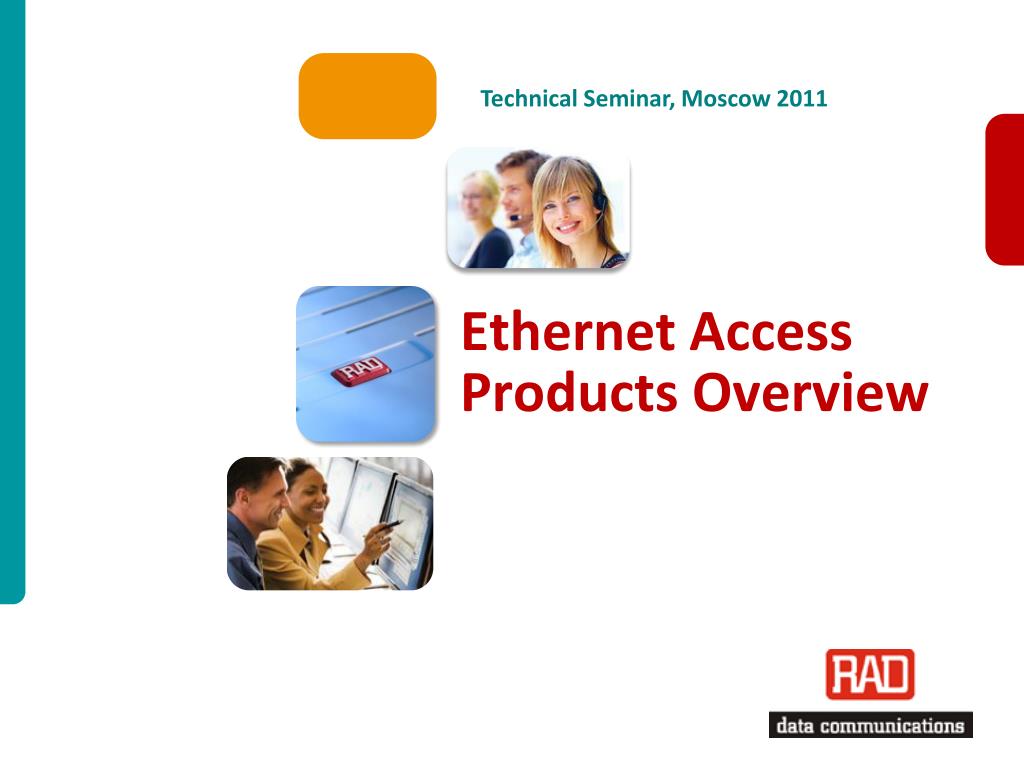 Technical Seminar, Moscow 2011

RAD

Ethernet Access Products Overview

RAD
data communications